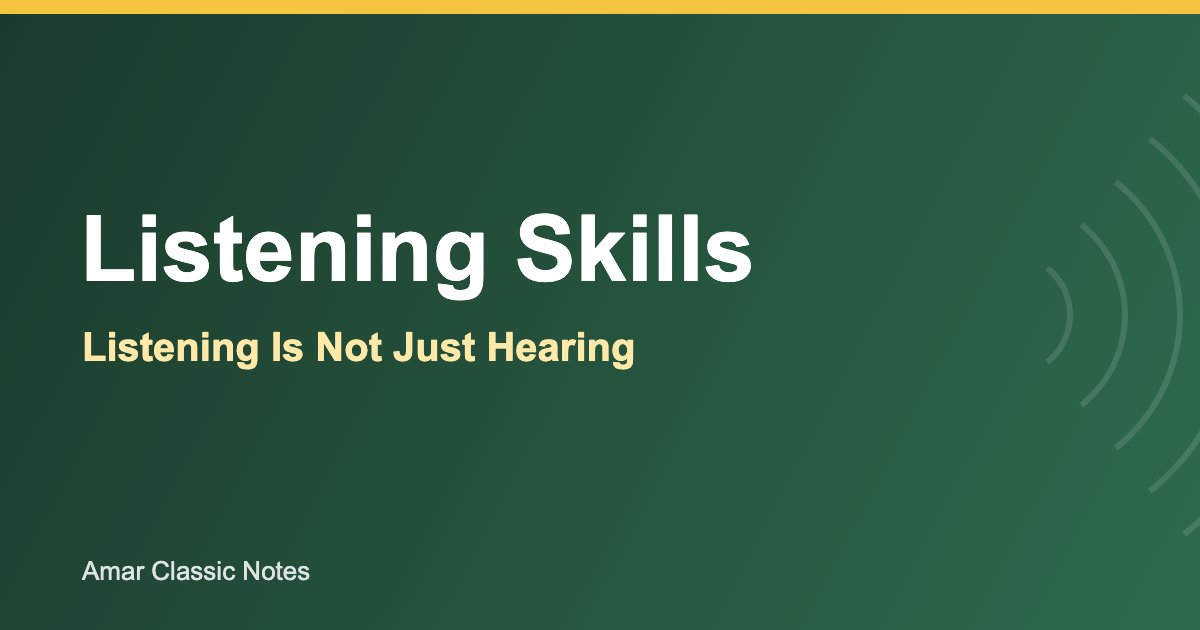 Listening Skills

Listening Is Not Just Hearing

Amar Classic Notes